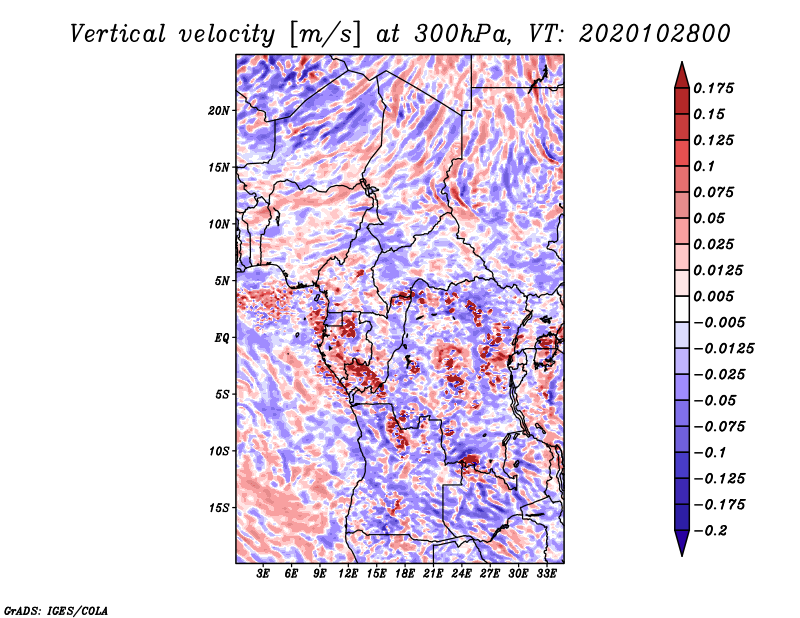 Vertical velocity [m/s] at 300hPa, VT: 2020102800

20N
15N
10N
5N
EQ
5S
10S
15S

3E 6E 9E 12E 15E 18E 21E 24E 27E 30E 33E

0.175
0.15
0.125
0.1
0.075
0.05
0.025
0.0125
0.005
−0.005
−0.0125
−0.025
−0.05
−0.075
−0.1
−0.125
−0.175
−0.2

GrADS: IGES/COLA